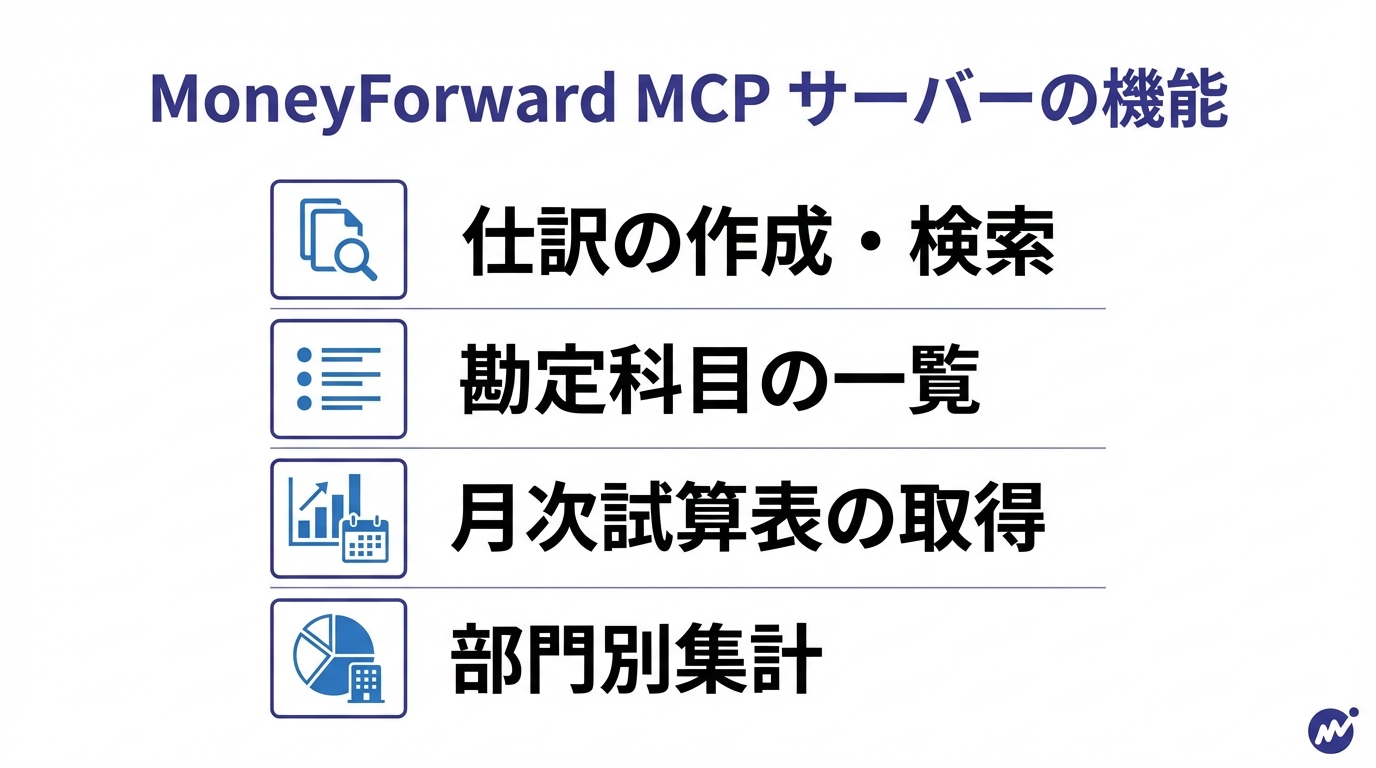 MoneyForward MCP サーバーの機能

仕訳の作成・検索

勘定科目の一覧

月次試算表の取得

部門別集計